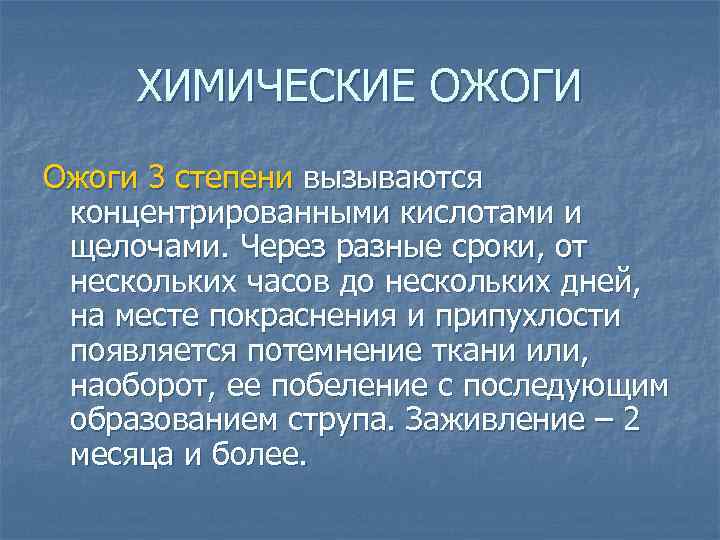 ХИМИЧЕСКИЕ ОЖОГИ

Ожоги 3 степени вызываются концентрированными кислотами и щелочами. Через разные сроки, от нескольких часов до нескольких дней, на месте покраснения и припухлости появляется потемнение ткани или, наоборот, ее побеление с последующим образованием струпа. Заживление – 2 месяца и более.